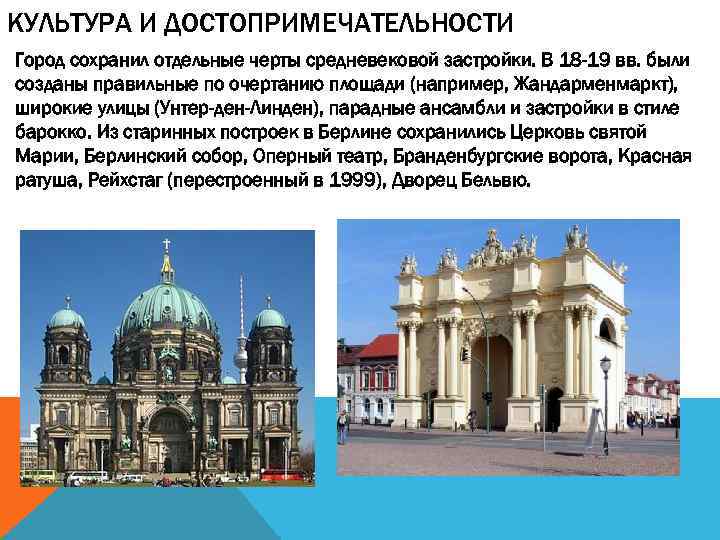 КУЛЬТУРА И ДОСТОПРИМЕЧАТЕЛЬНОСТИ

Город сохранил отдельные черты средневековой застройки. В 18-19 вв. были созданы правильные по очертанию площади (например, Жандарменмаркт), широкие улицы (Унтер-ден-Линден), парадные ансамбли и застройки в стиле барокко. Из старинных построек в Берлине сохранились Церковь святой Марии, Берлинский собор, Оперный театр, Бранденбургские ворота, Красная ратуша, Рейхстаг (перестроенный в 1999), Дворец Бельвю.